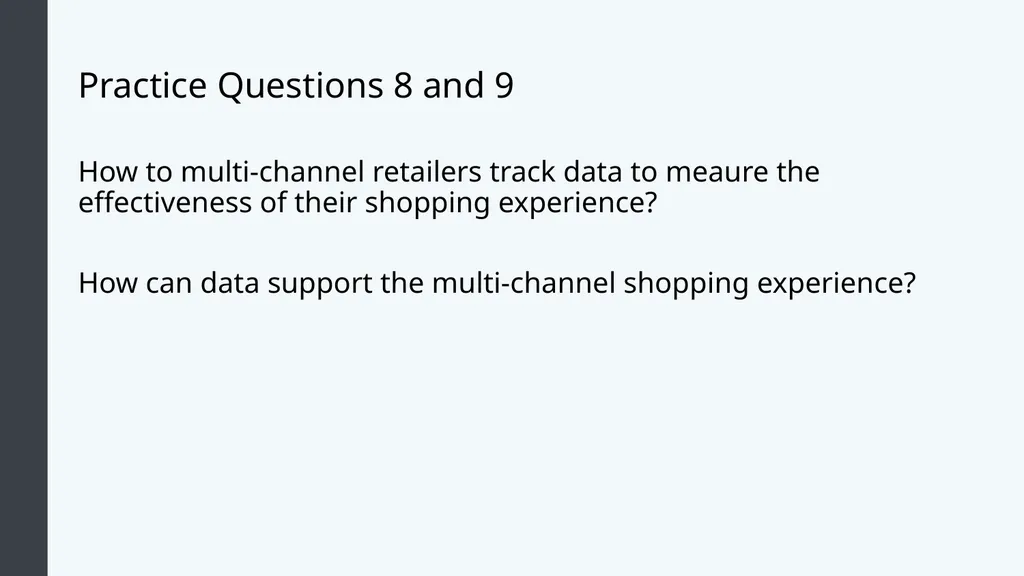 Practice Questions 8 and 9

How to multi-channel retailers track data to meaure the effectiveness of their shopping experience?

How can data support the multi-channel shopping experience?